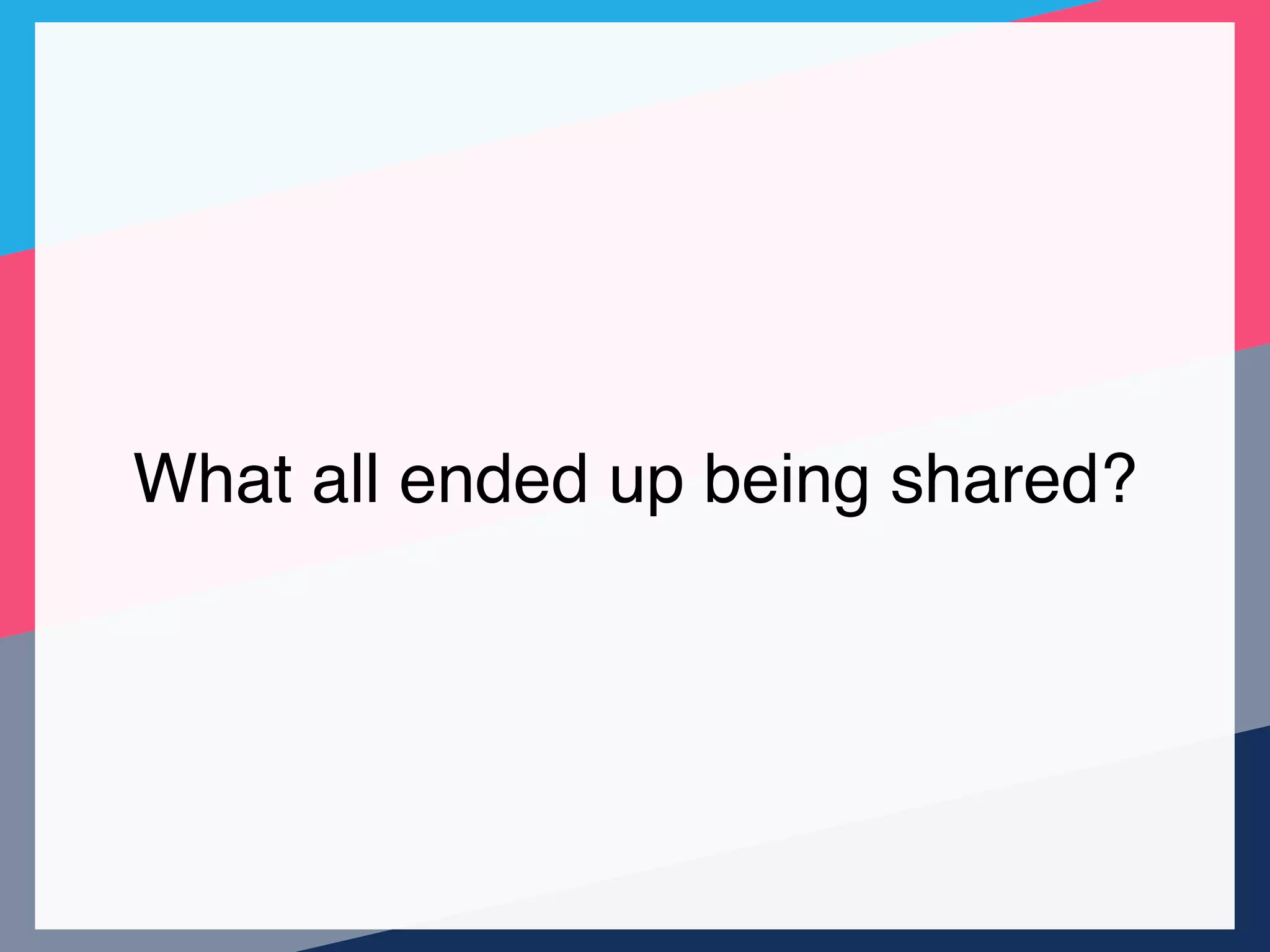 What all ended up being shared?